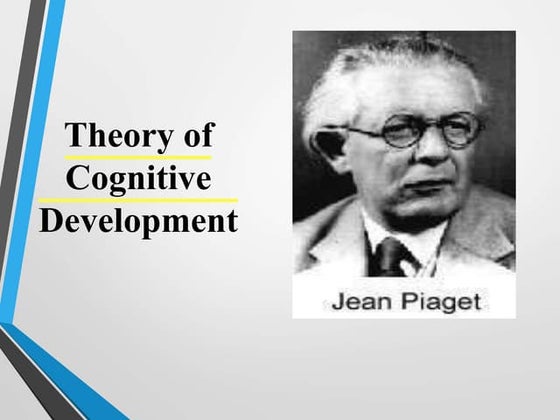 Theory of Cognitive Development

Jean Piaget